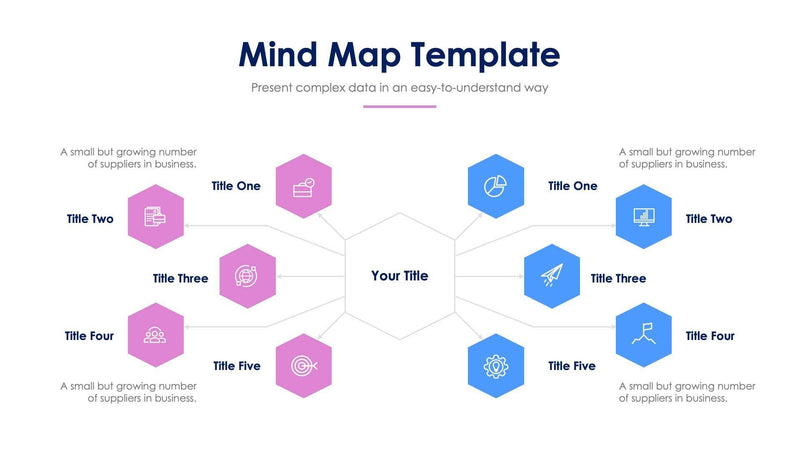 Mind Map Template

Present complex data in an easy-to-understand way

A small but growing number of suppliers in business.

Title One

Title Two

Title Three

Title Four

Title Five

A small but growing number of suppliers in business.

Your Title

A small but growing number of suppliers in business.

Title One

Title Two

Title Three

Title Four

Title Five

A small but growing number of suppliers in business.